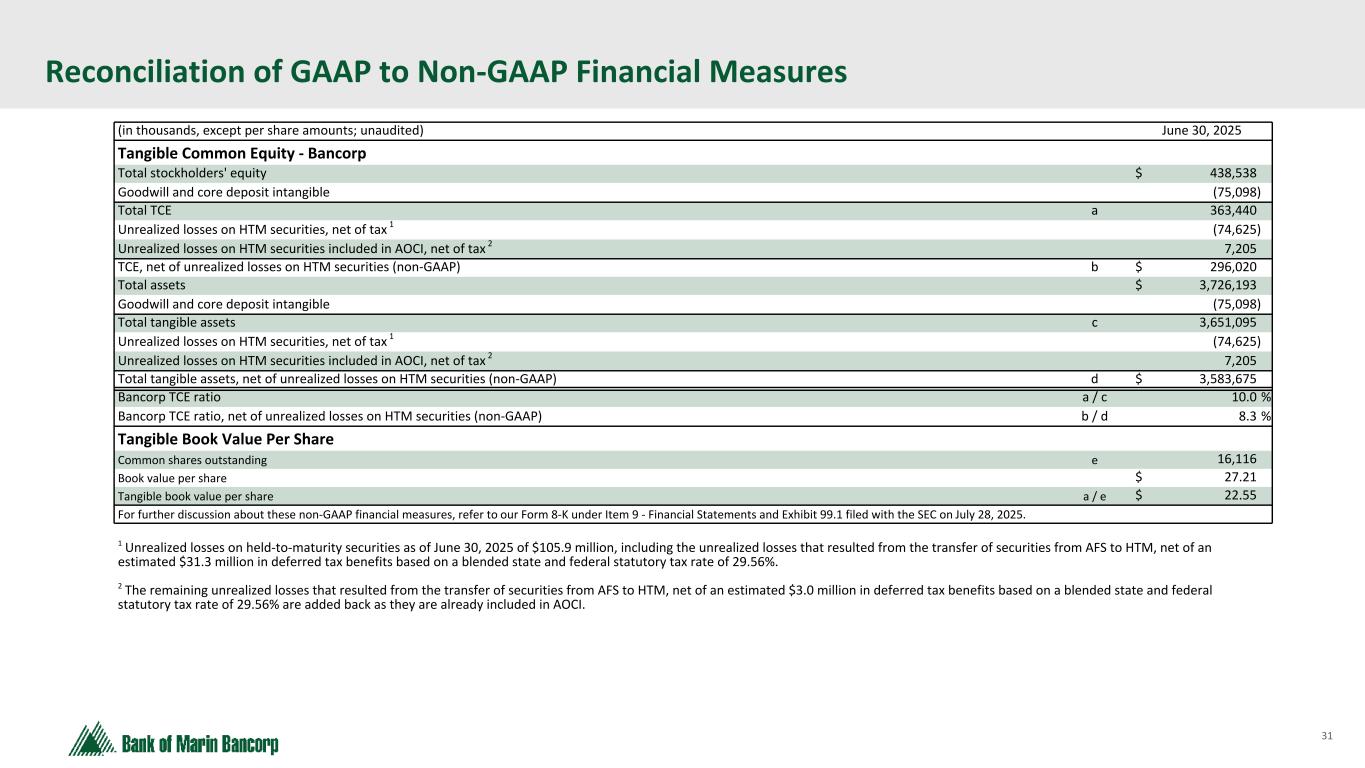 Reconciliation of GAAP to Non-GAAP Financial Measures

| (in thousands, except per share amounts; unaudited) | | June 30, 2025 |
|---|---|---|
| **Tangible Common Equity - Bancorp** | | |
| Total stockholders' equity | | $ 438,538 |
| Goodwill and core deposit intangible | | (75,098) |
| Total TCE | a | 363,440 |
| Unrealized losses on HTM securities, net of tax $^1$ | | (74,625) |
| Unrealized losses on HTM securities included in AOCI, net of tax $^2$ | | 7,205 |
| TCE, net of unrealized losses on HTM securities (non-GAAP) | b | $ 296,020 |
| Total assets | | $ 3,726,193 |
| Goodwill and core deposit intangible | | (75,098) |
| Total tangible assets | c | 3,651,095 |
| Unrealized losses on HTM securities, net of tax $^1$ | | (74,625) |
| Unrealized losses on HTM securities included in AOCI, net of tax $^2$ | | 7,205 |
| Total tangible assets, net of unrealized losses on HTM securities (non-GAAP) | d | $ 3,583,675 |
| Bancorp TCE ratio | a / c | 10.0 % |
| Bancorp TCE ratio, net of unrealized losses on HTM securities (non-GAAP) | b / d | 8.3 % |
| **Tangible Book Value Per Share** | | |
| Common shares outstanding | e | 16,116 |
| Book value per share | | $ 27.21 |
| Tangible book value per share | a / e | $ 22.55 |
| For further discussion about these non-GAAP financial measures, refer to our Form 8-K under Item 9 - Financial Statements and Exhibit 99.1 filed with the SEC on July 28, 2025. | | |

$^1$ Unrealized losses on held-to-maturity securities as of June 30, 2025 of $105.9 million, including the unrealized losses that resulted from the transfer of securities from AFS to HTM, net of an estimated $31.3 million in deferred tax benefits based on a blended state and federal statutory tax rate of 29.56%.

$^2$ The remaining unrealized losses that resulted from the transfer of securities from AFS to HTM, net of an estimated $3.0 million in deferred tax benefits based on a blended state and federal statutory tax rate of 29.56% are added back as they are already included in AOCI.

Bank of Marin Bancorp

31